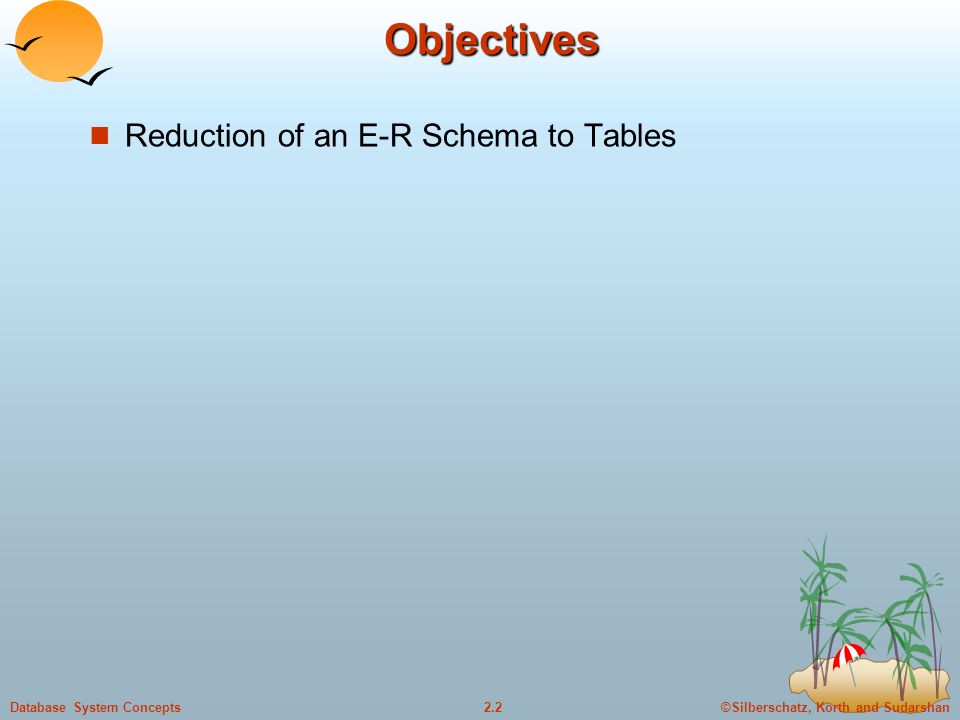 Objectives

Reduction of an E-R Schema to Tables

Database System Concepts

2.2

©Silberschatz, Korth and Sudarshan